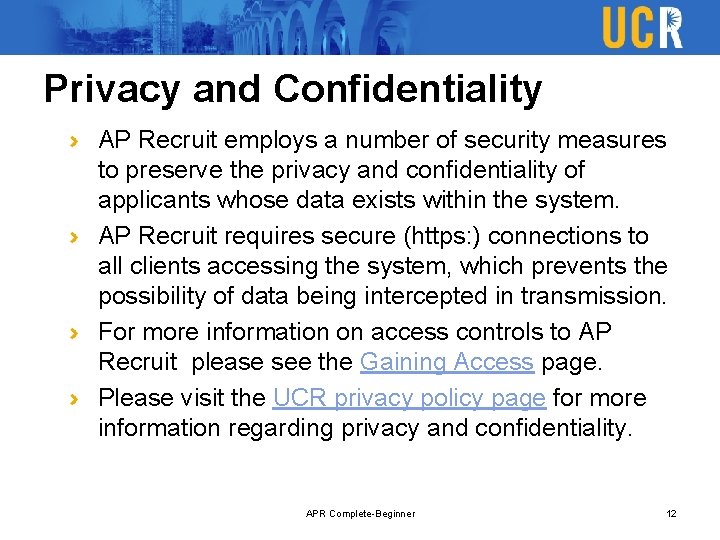 UCR

Privacy and Confidentiality

› AP Recruit employs a number of security measures to preserve the privacy and confidentiality of applicants whose data exists within the system.

› AP Recruit requires secure (https:) connections to all clients accessing the system, which prevents the possibility of data being intercepted in transmission.

› For more information on access controls to AP Recruit please see the Gaining Access page.

› Please visit the UCR privacy policy page for more information regarding privacy and confidentiality.

APR Complete-Beginner

12